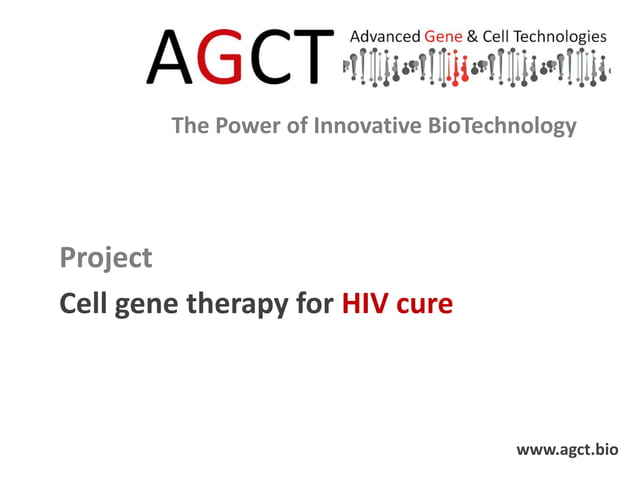 AGCT

Advanced Gene & Cell Technologies

The Power of Innovative BioTechnology

Project

Cell gene therapy for HIV cure

www.agct.bio